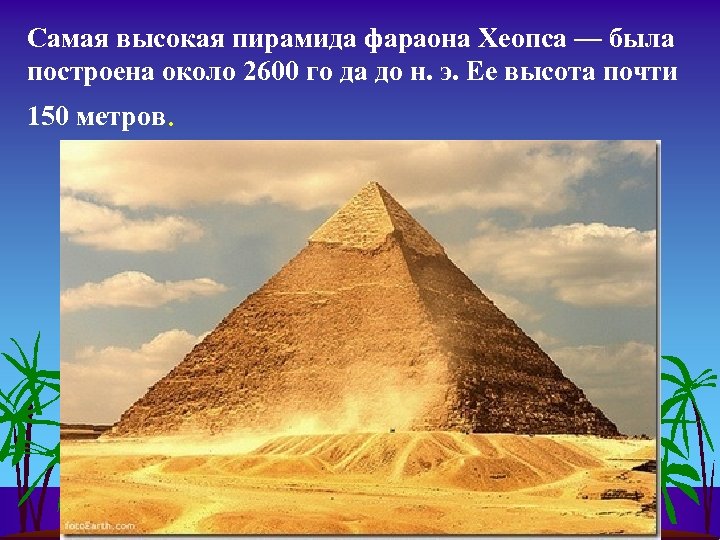 Самая высокая пирамида фараона Хеопса — была построена около 2600 го да до н. э. Ее высота почти 150 метров.

fotoEarth.com